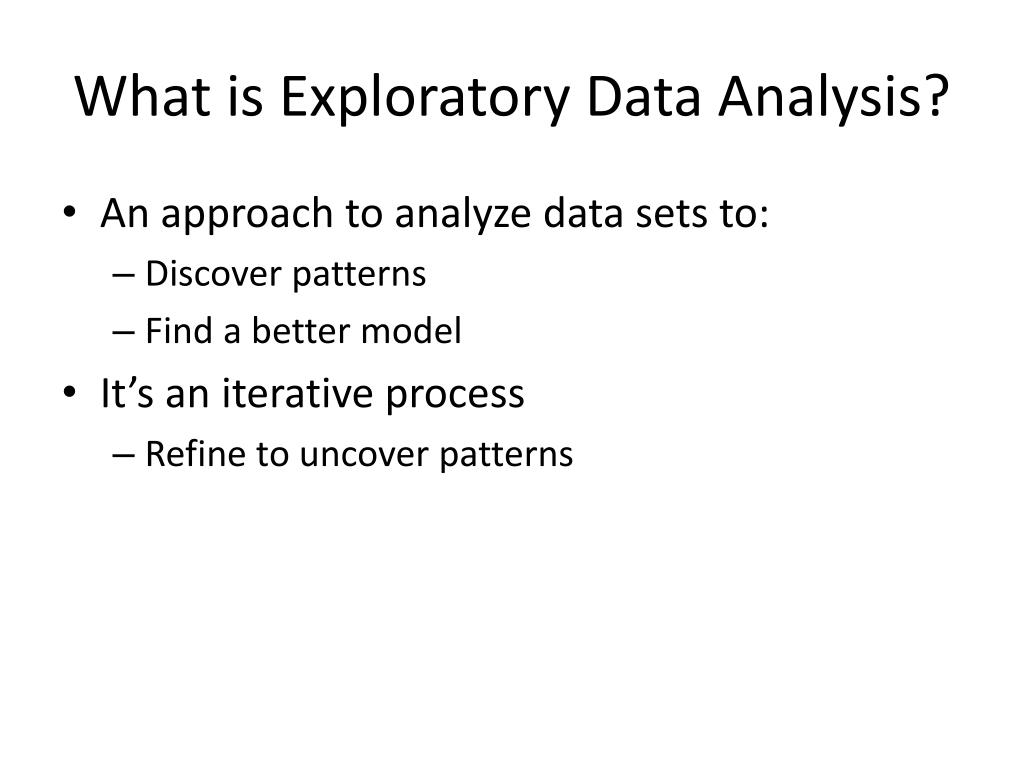 What is Exploratory Data Analysis?

• An approach to analyze data sets to:
– Discover patterns
– Find a better model
• It’s an iterative process
– Refine to uncover patterns